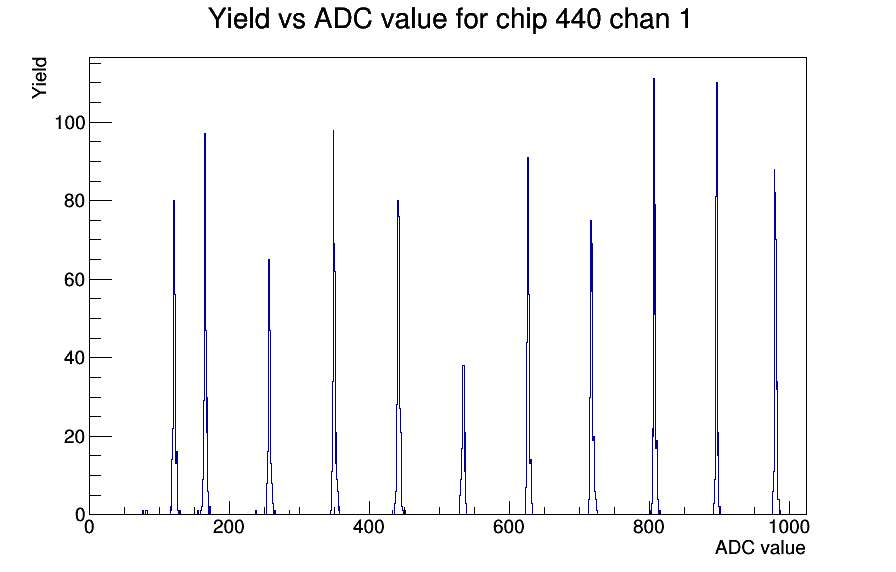 Yield vs ADC value for chip 440 chan 1

Yield

100

80

60

40

20

0

0

200

400

600

800

1000

ADC value